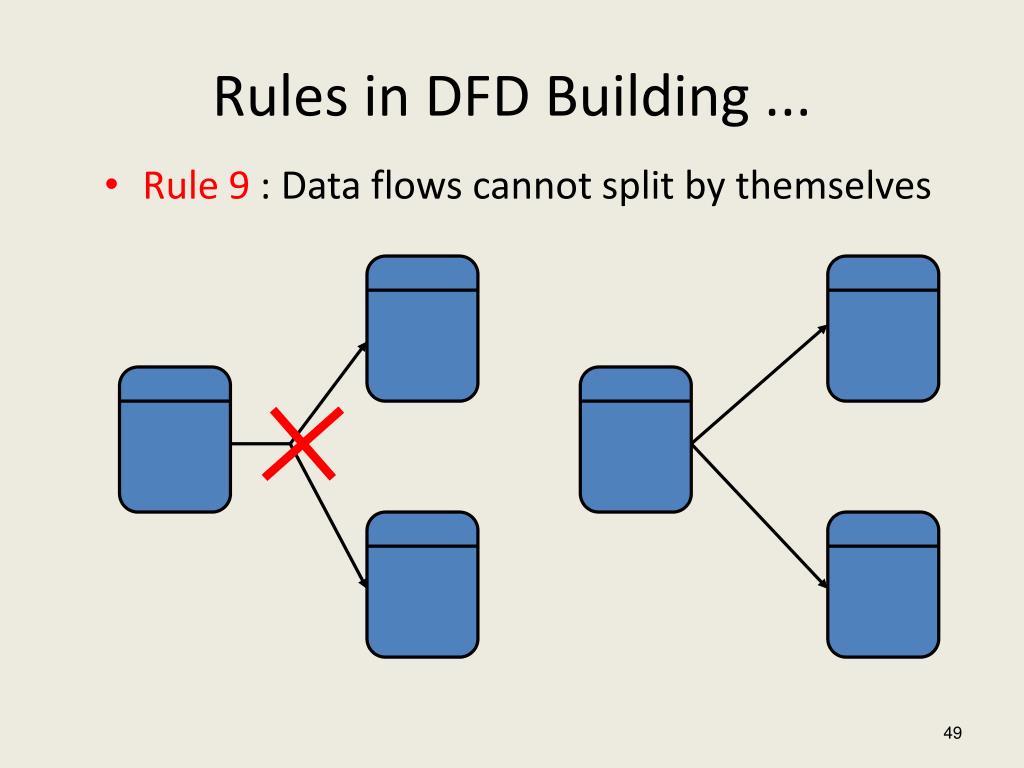 Rules in DFD Building ...

• Rule 9 : Data flows cannot split by themselves

49